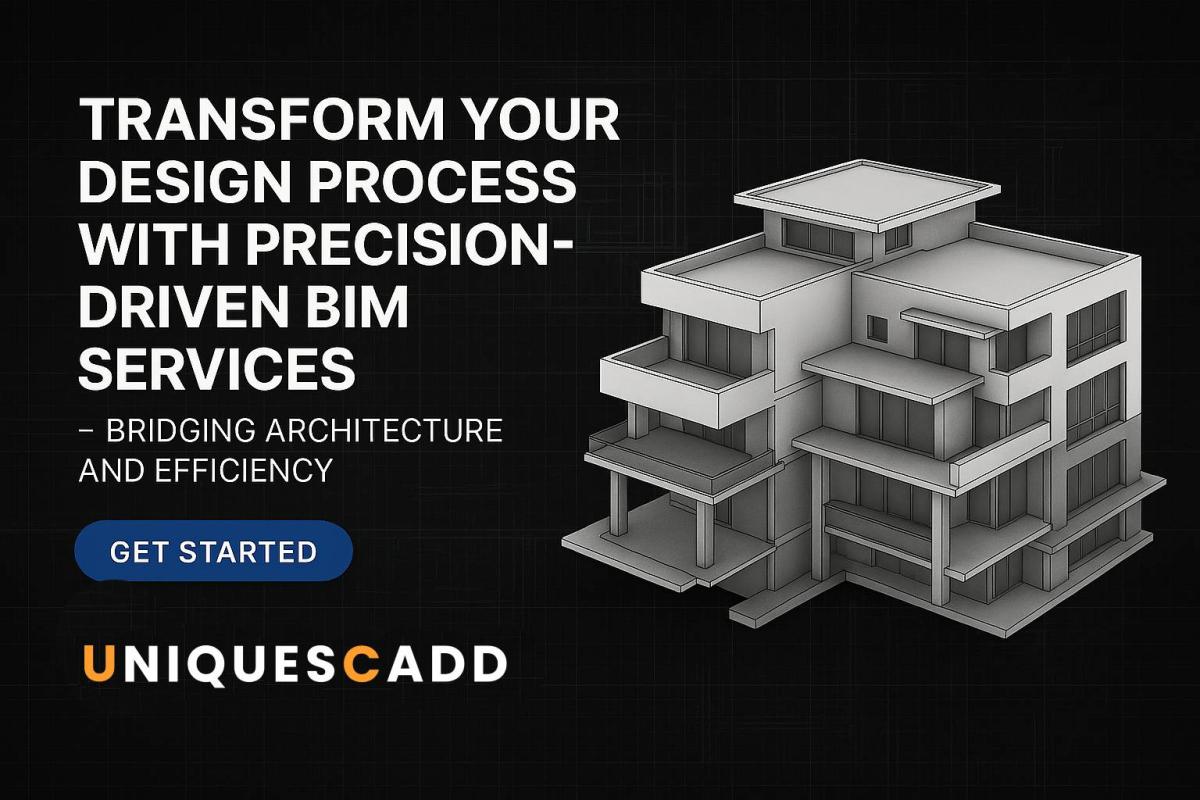 TRANSFORM YOUR DESIGN PROCESS WITH PRECISION-DRIVEN BIM SERVICES

– BRIDGING ARCHITECTURE AND EFFICIENCY

GET STARTED

UNIQUESCADD